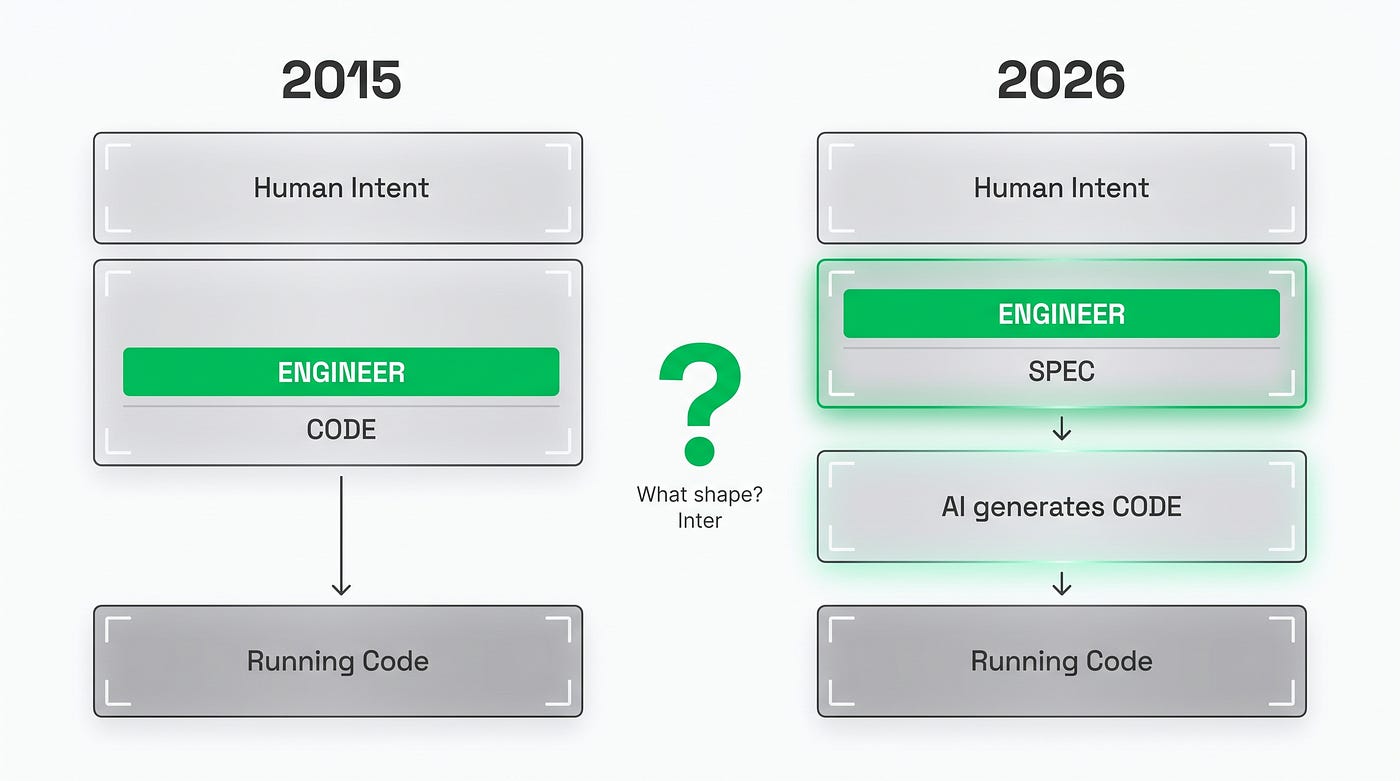 2015

Human Intent

ENGINEER

CODE

Running Code

?

What shape?
Inter

2026

Human Intent

ENGINEER

SPEC

AI generates CODE

Running Code